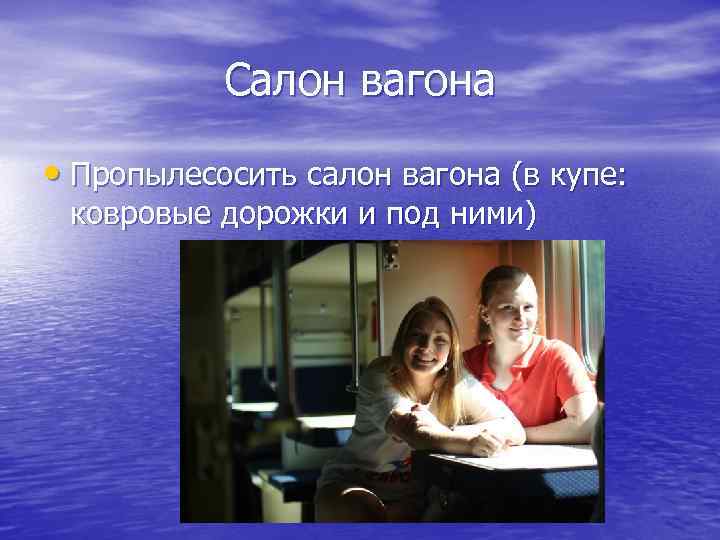 Салон вагона

• Пропылесосить салон вагона (в купе: ковровые дорожки и под ними)